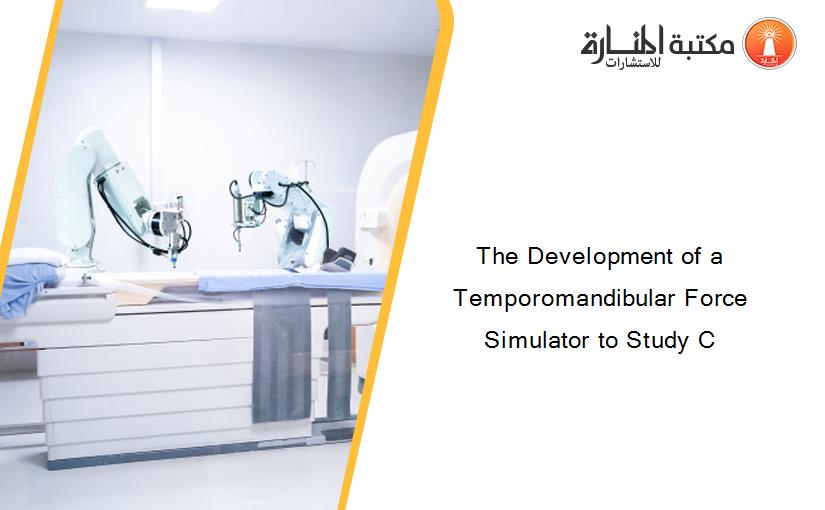 مكتبة المنارة للاستشارات

The Development of a Temporomandibular Force Simulator to Study C